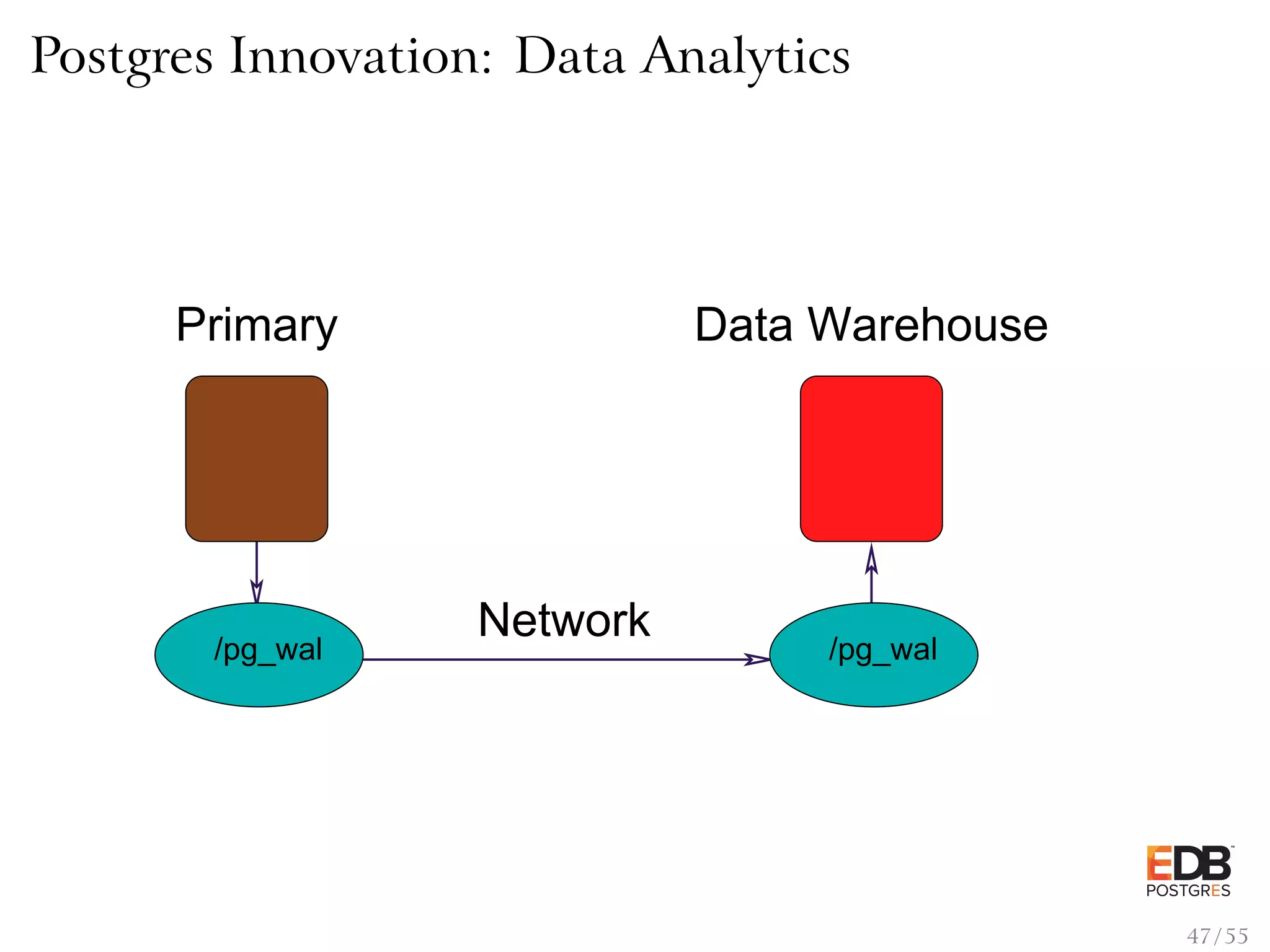 Postgres Innovation: Data Analytics

Primary

Data Warehouse

/pg_wal

Network

/pg_wal

EDB
POSTGRES

47/55